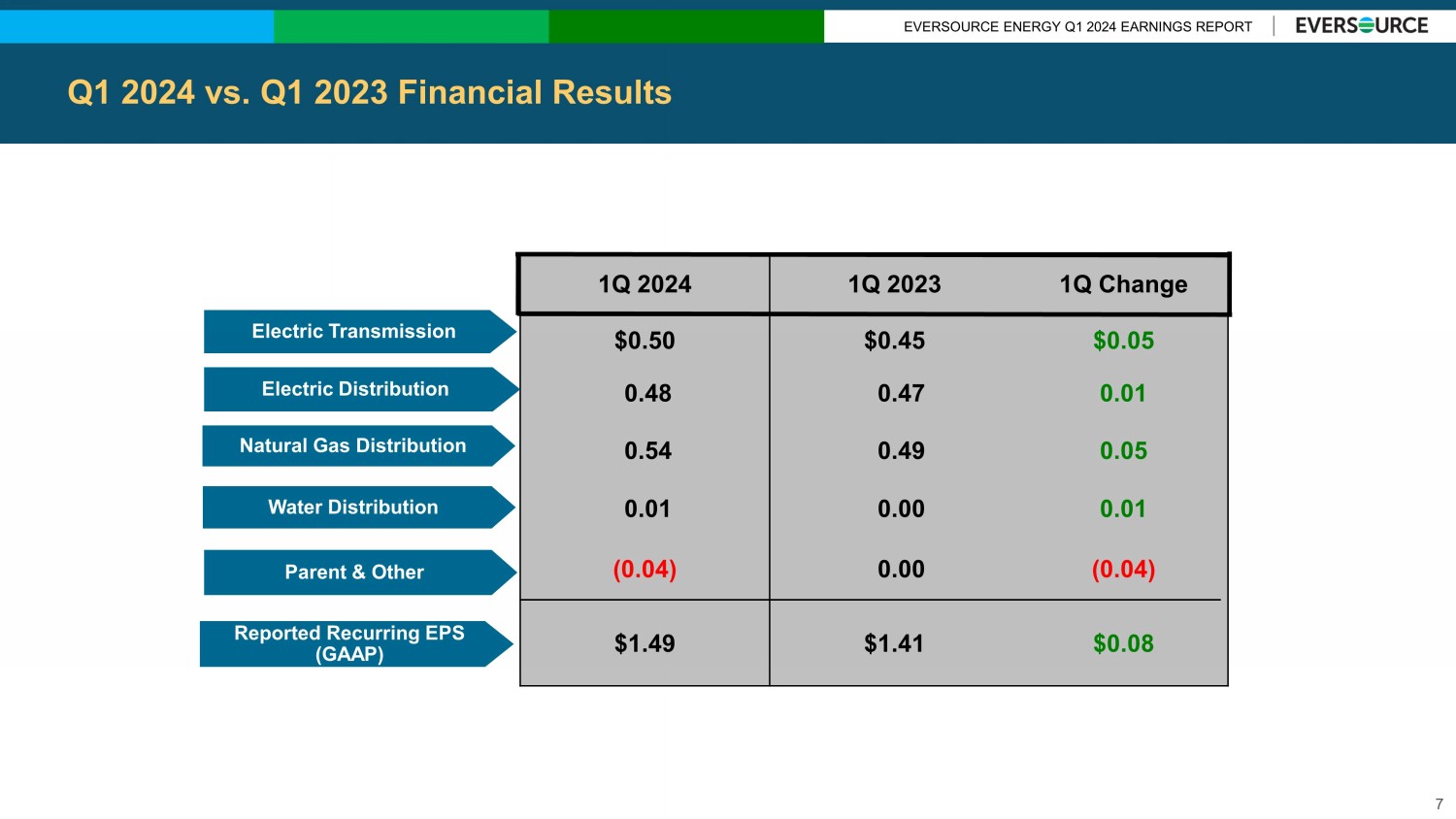 EVERSOURCE ENERGY Q1 2024 EARNINGS REPORT | EVERSOURCE

Q1 2024 vs. Q1 2023 Financial Results

| | 1Q 2024 | 1Q 2023 | 1Q Change |
|---|---|---|---|
| Electric Transmission | \$0.50 | \$0.45 | \$0.05 |
| Electric Distribution | 0.48 | 0.47 | 0.01 |
| Natural Gas Distribution | 0.54 | 0.49 | 0.05 |
| Water Distribution | 0.01 | 0.00 | 0.01 |
| Parent & Other | (0.04) | 0.00 | (0.04) |
| Reported Recurring EPS (GAAP) | \$1.49 | \$1.41 | \$0.08 |

7